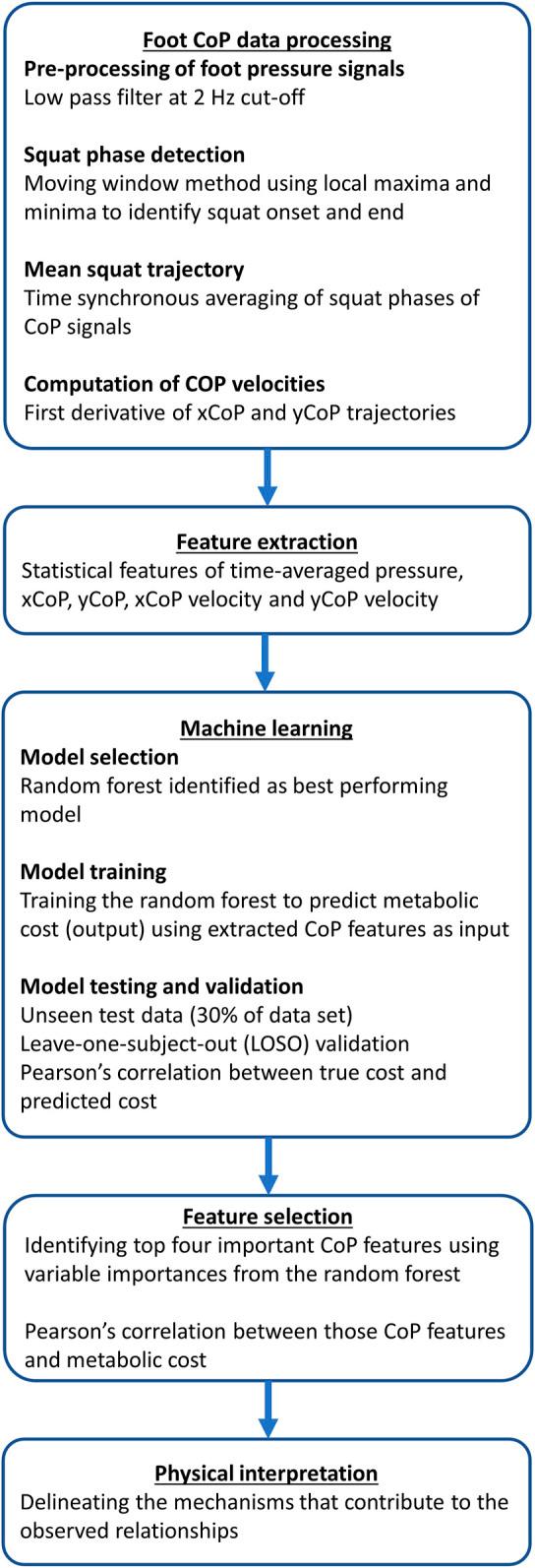 Foot CoP data processing
Pre-processing of foot pressure signals
Low pass filter at 2 Hz cut-off

Squat phase detection
Moving window method using local maxima and minima to identify squat onset and end

Mean squat trajectory
Time synchronous averaging of squat phases of CoP signals

Computation of COP velocities
First derivative of xCoP and yCoP trajectories

Feature extraction
Statistical features of time-averaged pressure, xCoP, yCoP, xCoP velocity and yCoP velocity

Machine learning
Model selection
Random forest identified as best performing model

Model training
Training the random forest to predict metabolic cost (output) using extracted CoP features as input

Model testing and validation
Unseen test data (30% of data set)
Leave-one-subject-out (LOSO) validation
Pearson's correlation between true cost and predicted cost

Feature selection
Identifying top four important CoP features using variable importances from the random forest

Pearson's correlation between those CoP features and metabolic cost

Physical interpretation
Delineating the mechanisms that contribute to the observed relationships